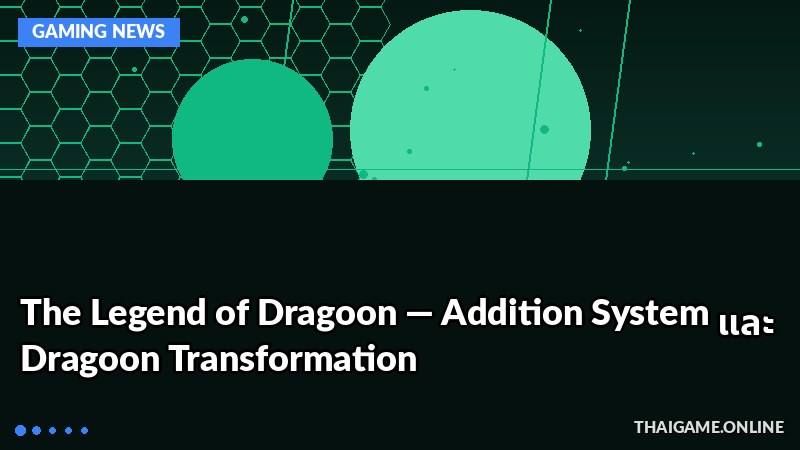 GAMING NEWS

The Legend of Dragoon — Addition System และ Dragoon Transformation

THAIGAME.ONLINE